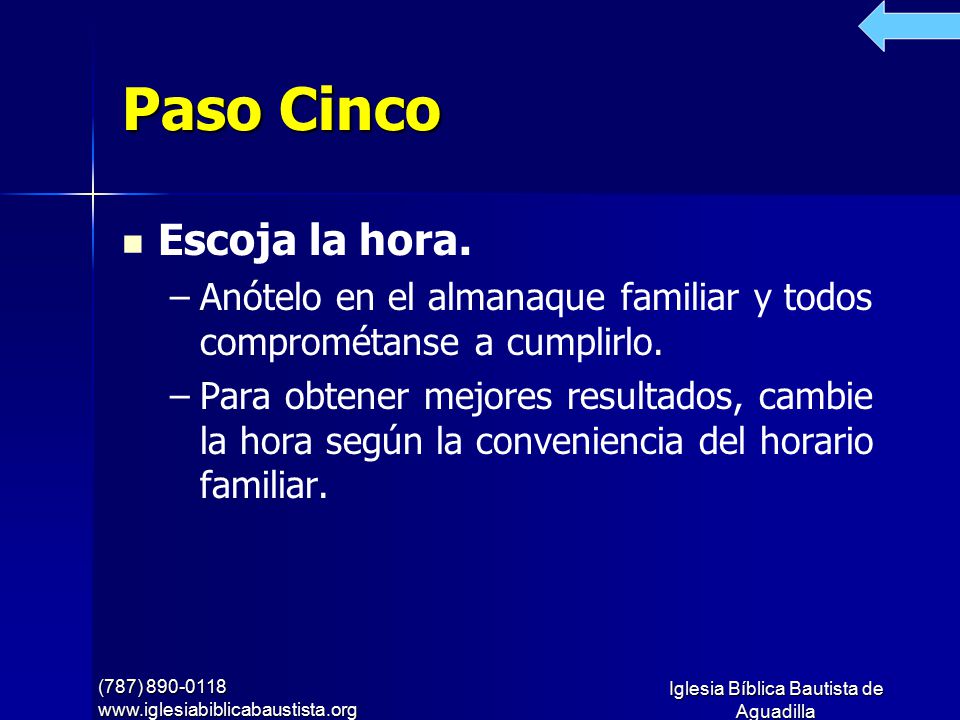 Paso Cinco

Escoja la hora.

– Anótelo en el almanaque familiar y todos comprométanse a cumplirlo.

– Para obtener mejores resultados, cambie la hora según la conveniencia del horario familiar.

(787) 890-0118
www.iglesiabiblicabaustista.org

Iglesia Bíblica Bautista de Aguadilla